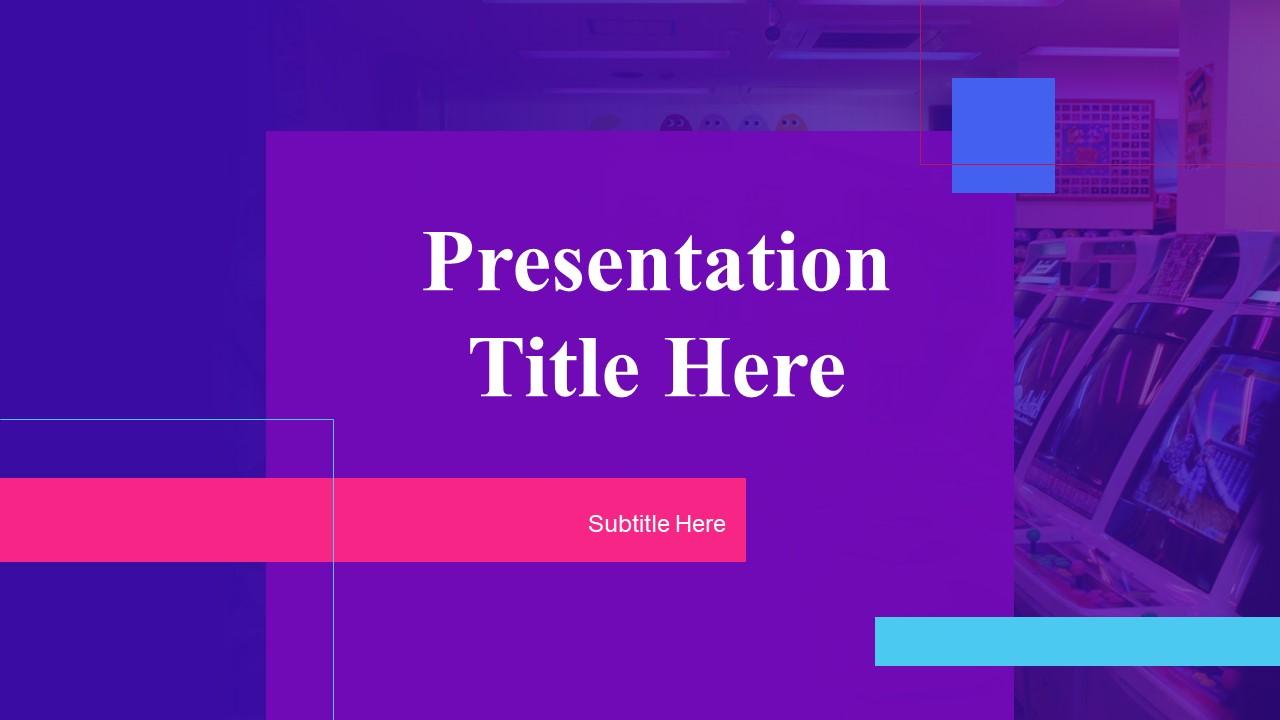 Presentation Title Here

Subtitle Here